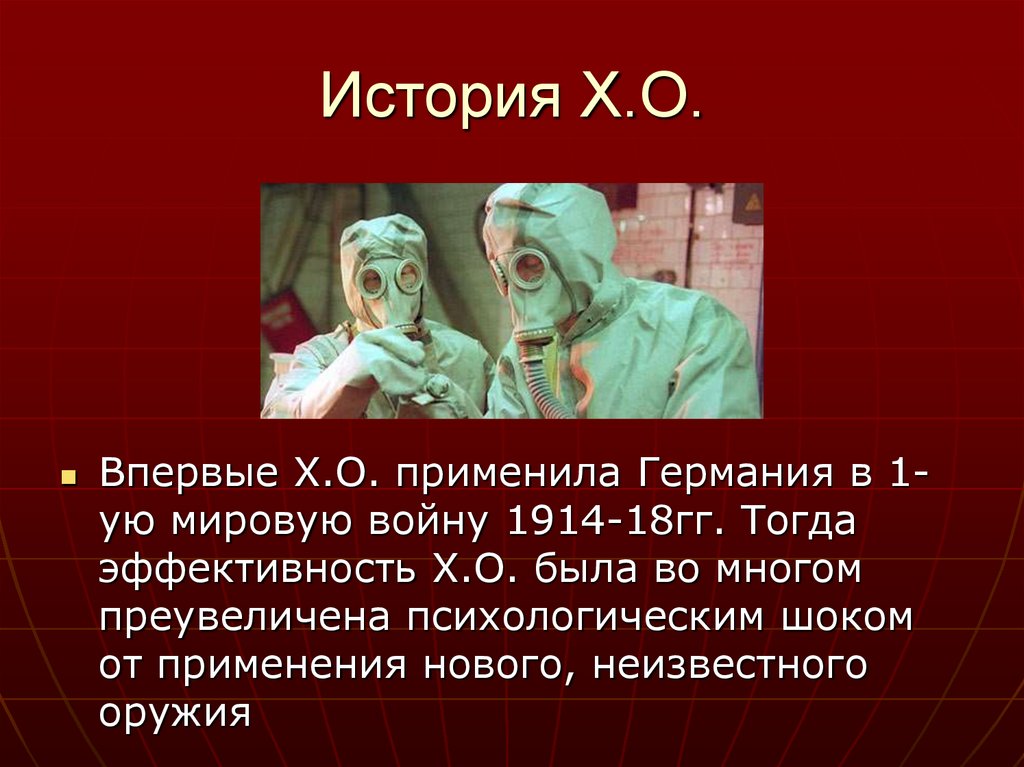 История Х.О.

Впервые Х.О. применила Германия в 1-ую мировую войну 1914-18гг. Тогда эффективность Х.О. была во многом преувеличена психологическим шоком от применения нового, неизвестного оружия